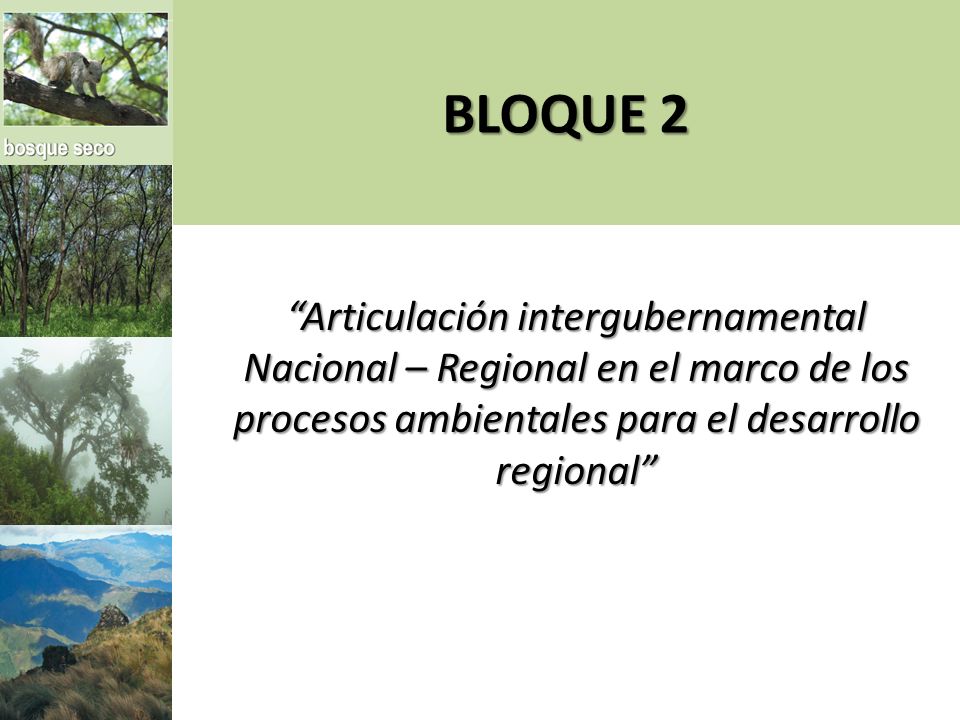 bosque seco

BLOQUE 2

“Articulación intergubernamental Nacional – Regional en el marco de los procesos ambientales para el desarrollo regional”